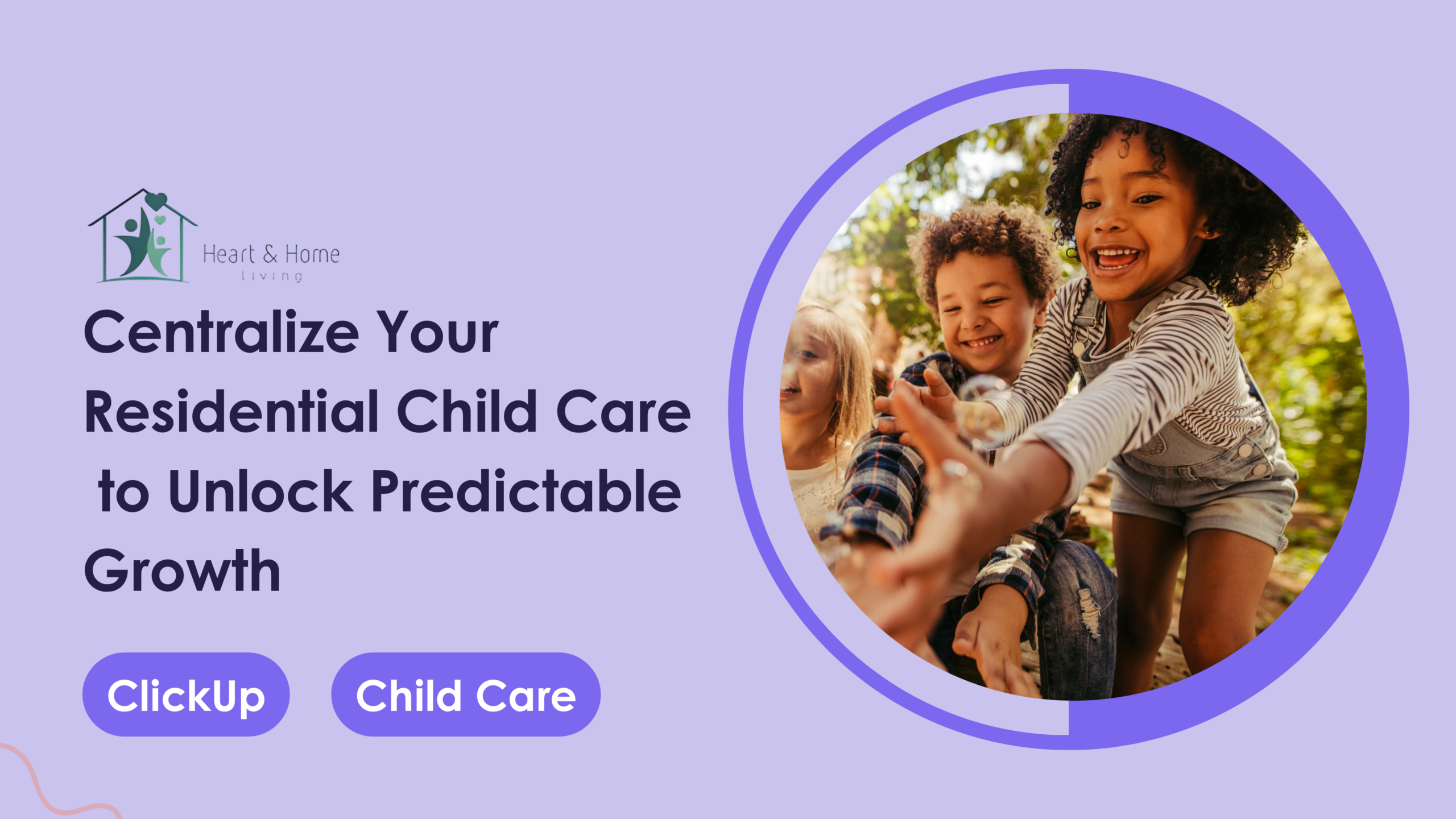 Heart & Home
living

Centralize Your Residential Child Care to Unlock Predictable Growth

ClickUp

Child Care